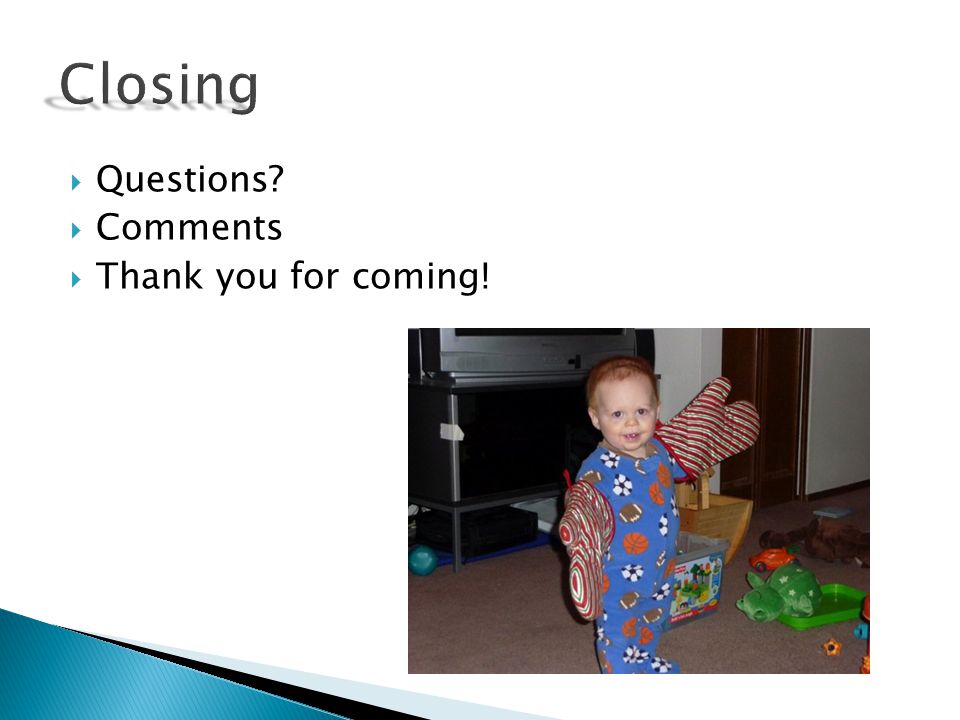 Closing

Questions?
Comments
Thank you for coming!